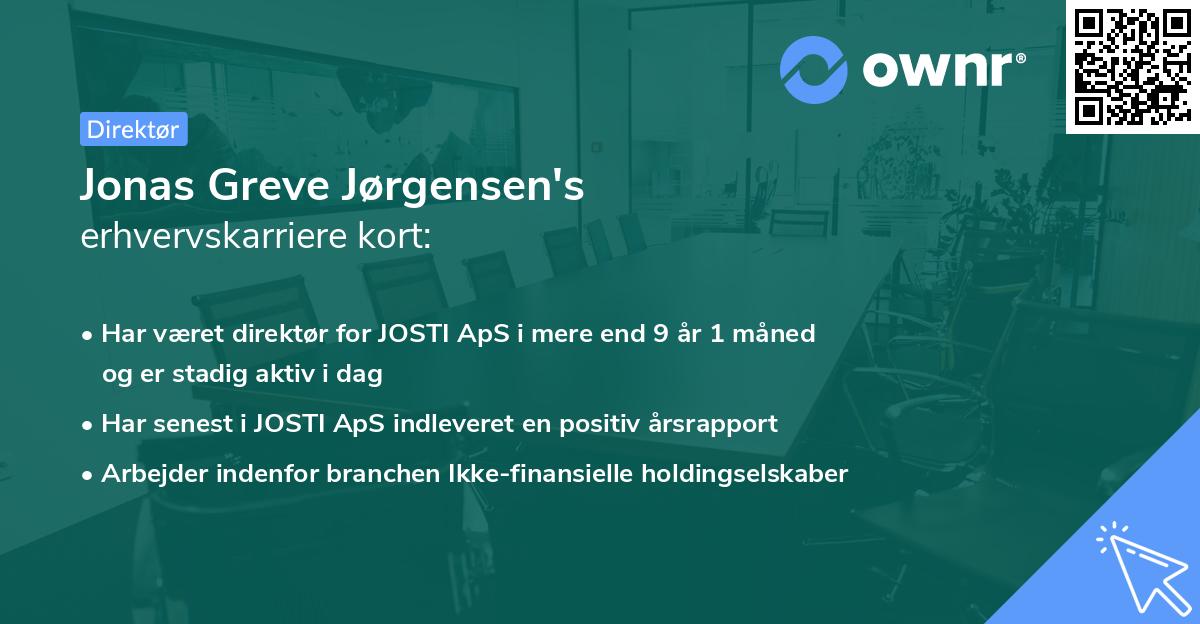 ownr®

Direktør

Jonas Greve Jørgensen's
erhvervskarriere kort:

• Har været direktør for JOSTI ApS i mere end 9 år 1 måned og er stadig aktiv i dag
• Har senest i JOSTI ApS indleveret en positiv årsrapport
• Arbejder indenfor branchen Ikke-finansielle holdingselskaber